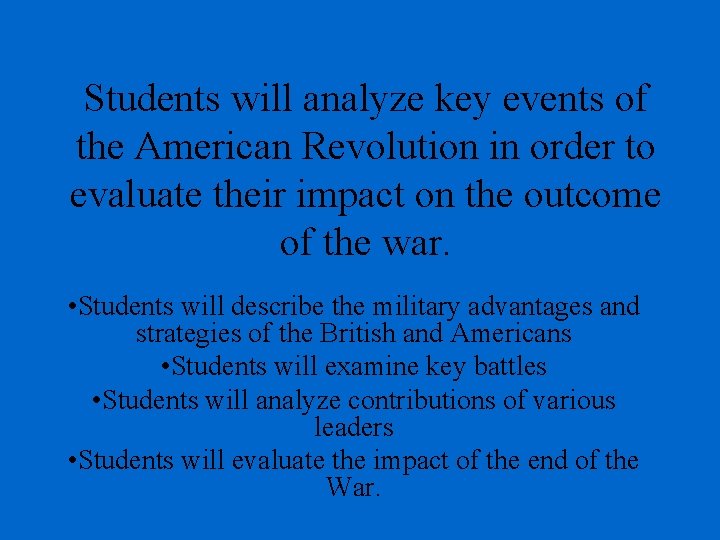 Students will analyze key events of the American Revolution in order to evaluate their impact on the outcome of the war.

•Students will describe the military advantages and strategies of the British and Americans

•Students will examine key battles

•Students will analyze contributions of various leaders

•Students will evaluate the impact of the end of the War.